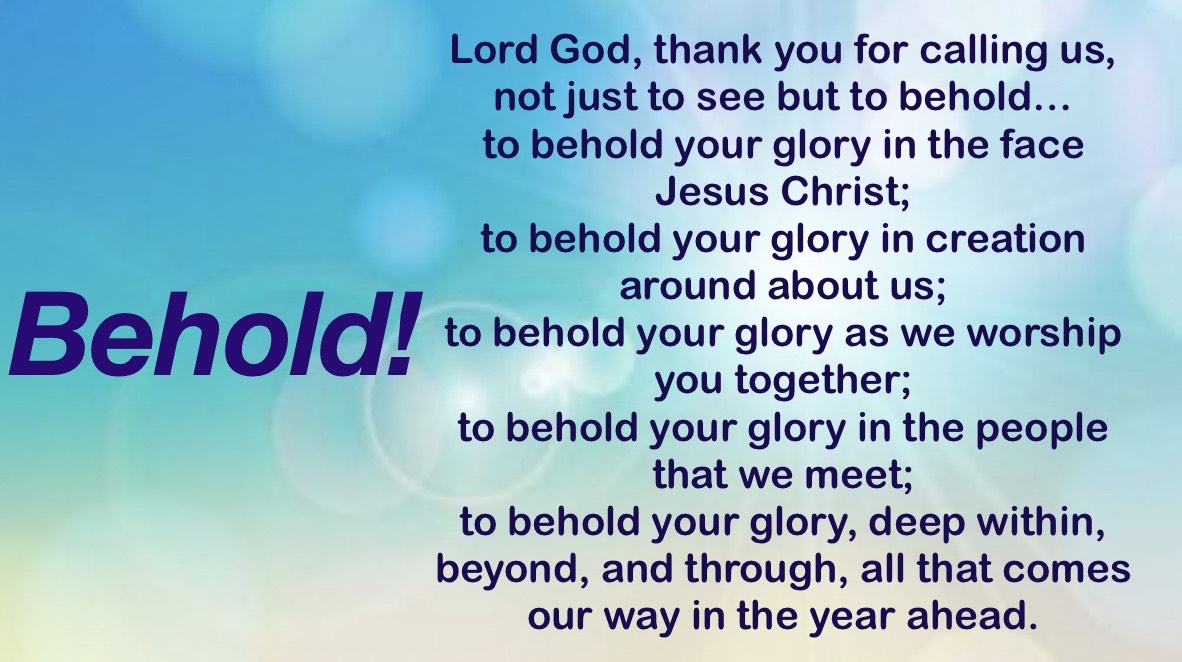 Behold!

Lord God, thank you for calling us, not just to see but to behold… to behold your glory in the face Jesus Christ; to behold your glory in creation around about us; to behold your glory as we worship you together; to behold your glory in the people that we meet; to behold your glory, deep within, beyond, and through, all that comes our way in the year ahead.